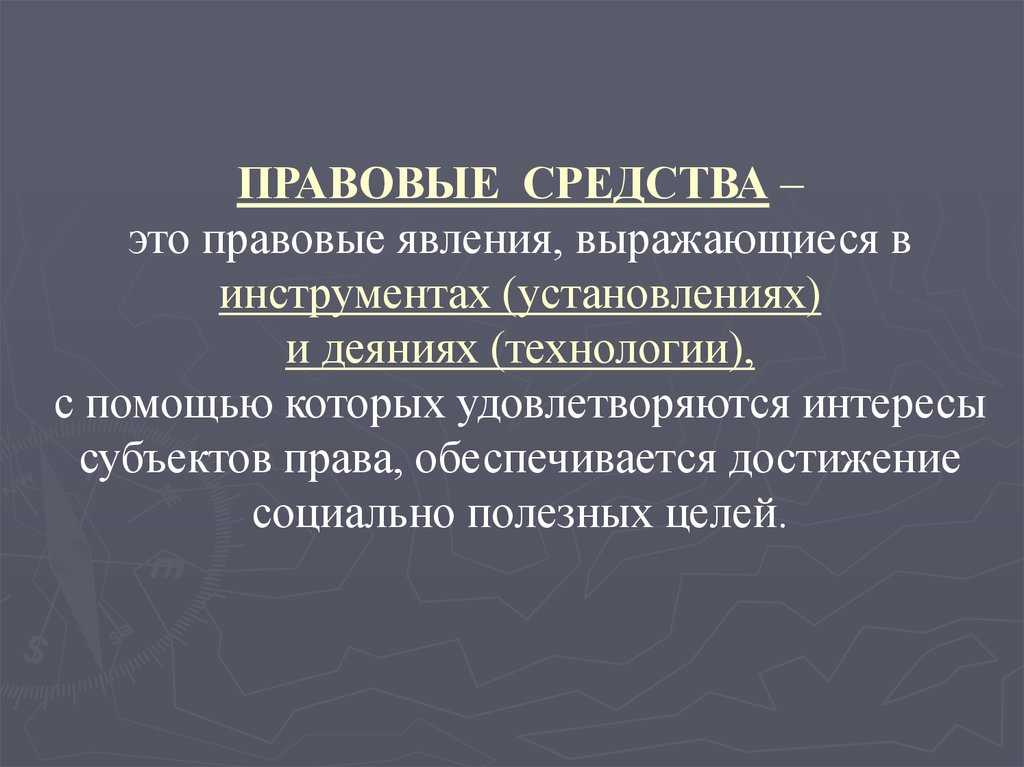 ПРАВОВЫЕ СРЕДСТВА – это правовые явления, выражающиеся в инструментах (установлениях) и деяниях (технологии), с помощью которых удовлетворяются интересы субъектов права, обеспечивается достижение социально полезных целей.